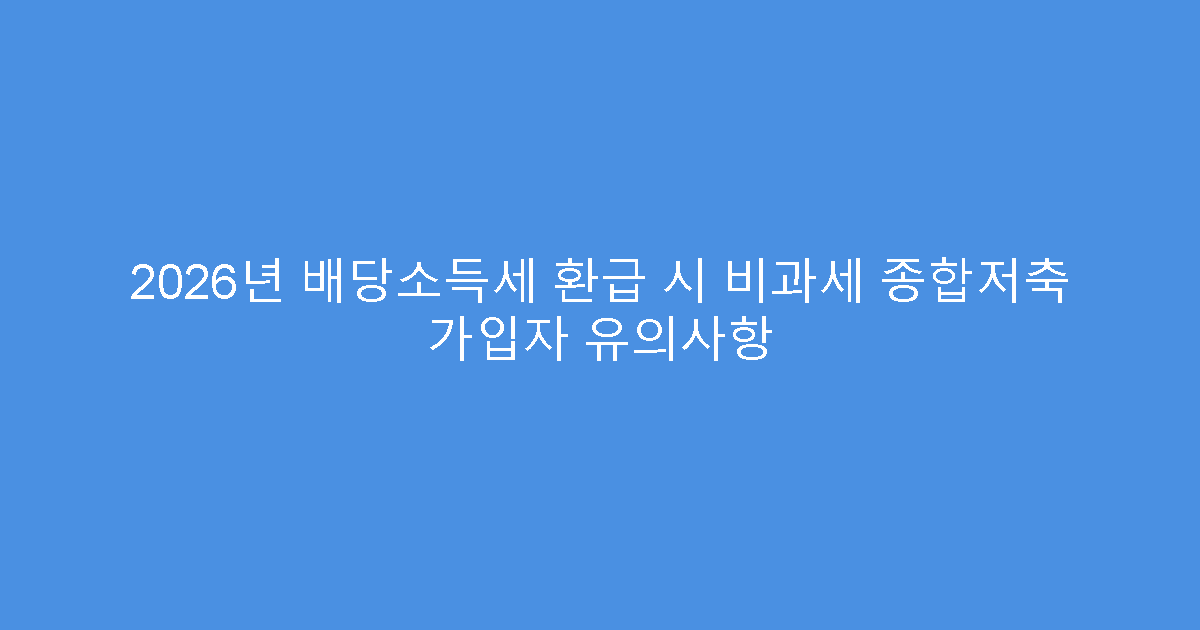 2026년 배당소득세 환급 시 비과세 종합저축 가입자 유의사항